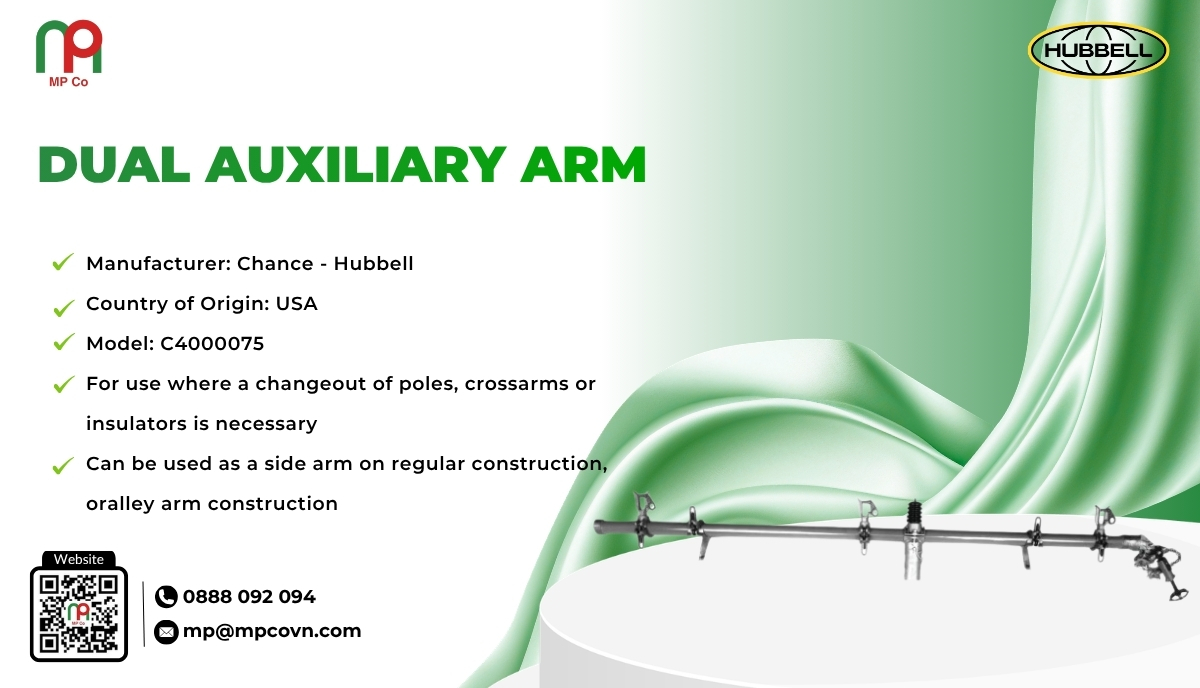 MP Co

HUBBELL

DUAL AUXILIARY ARM

Manufacturer: Chance - Hubbell

Country of Origin: USA

Model: C4000075

For use where a changeout of poles, crossarms or insulators is necessary

Can be used as a side arm on regular construction, oralley arm construction

Website

MP Co

0888 092 094

mp@mpcovn.com